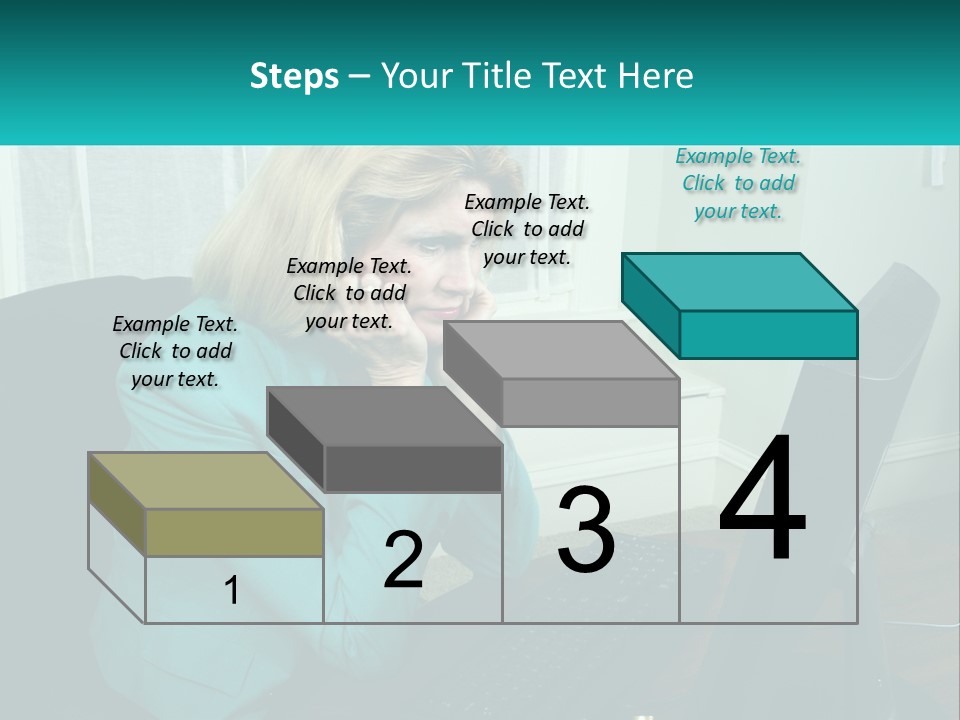 Steps – Your Title Text Here

Example Text. Click to add your text.

Example Text. Click to add your text.

Example Text. Click to add your text.

Example Text. Click to add your text.

1

2

3

4